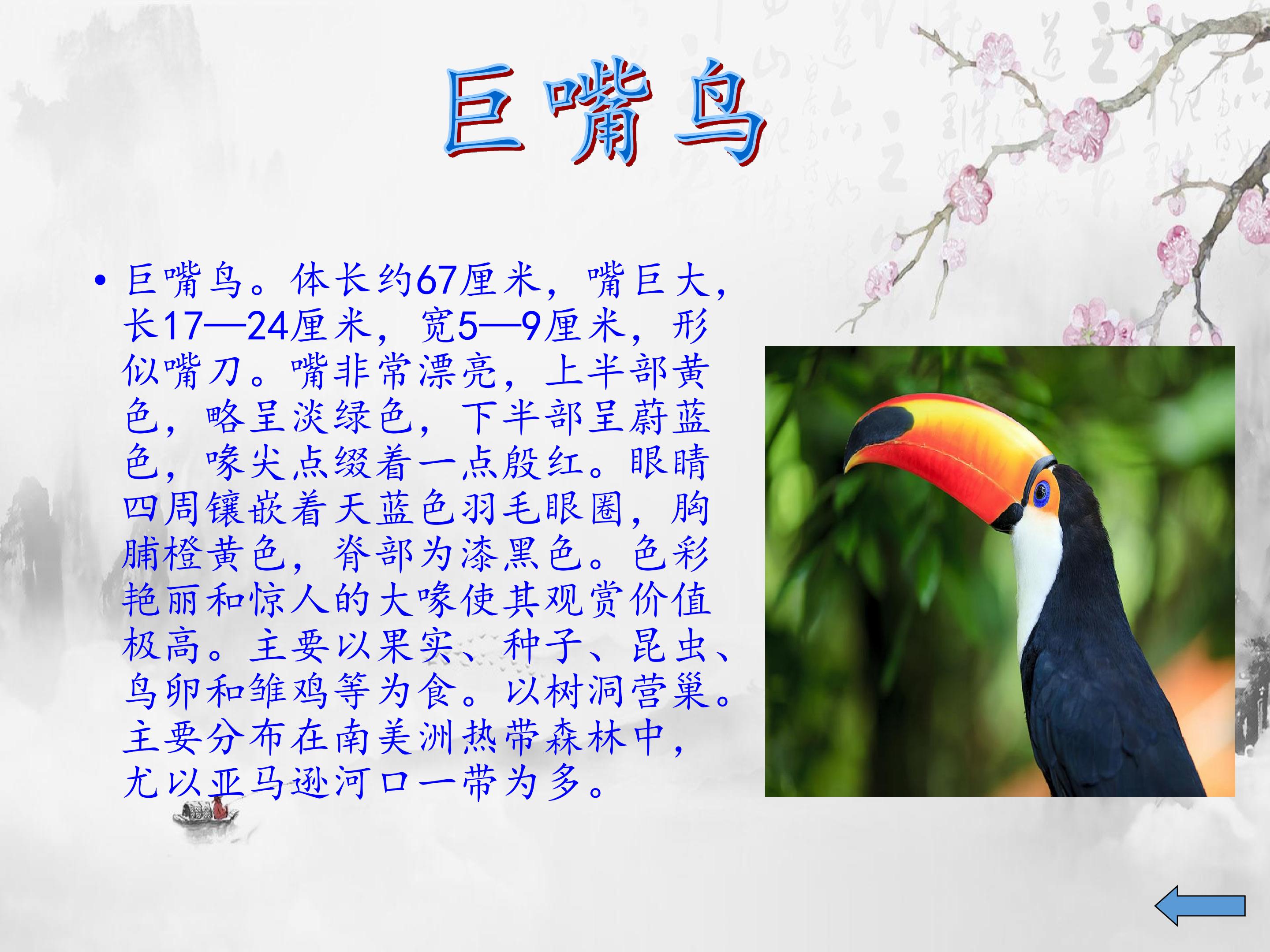 巨嘴鸟

• 巨嘴鸟。体长约67厘米，嘴巨大，长17—24厘米，宽5—9厘米，形似嘴刀。嘴非常漂亮，上半部黄色，略呈淡绿色，下半部呈蔚蓝色，喙尖点缀着一点殷红。眼睛四周镶嵌着天蓝色羽毛眼圈，胸脯橙黄色，脊部为漆黑色。色彩艳丽和惊人的大喙使其观赏价值极高。主要以果实、种子、昆虫、鸟卵和雏鸡等为食。以树洞营巢。主要分布在南美洲热带森林中，尤以亚马逊河口一带为多。